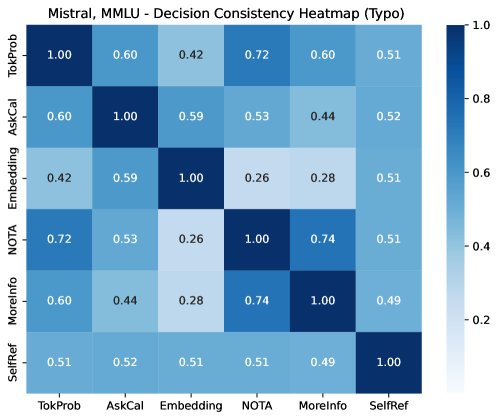 Mistral, MMLU - Decision Consistency Heatmap (Typo)

| | TokProb | AskCal | Embedding | NOTA | MoreInfo | SelfRef |
|---|---|---|---|---|---|---|
| TokProb | 1.00 | 0.60 | 0.42 | 0.72 | 0.60 | 0.51 |
| AskCal | 0.60 | 1.00 | 0.59 | 0.53 | 0.44 | 0.52 |
| Embedding | 0.42 | 0.59 | 1.00 | 0.26 | 0.28 | 0.51 |
| NOTA | 0.72 | 0.53 | 0.26 | 1.00 | 0.74 | 0.51 |
| MoreInfo | 0.60 | 0.44 | 0.28 | 0.74 | 1.00 | 0.49 |
| SelfRef | 0.51 | 0.52 | 0.51 | 0.51 | 0.49 | 1.00 |

1.0
0.8
0.6
0.4
0.2